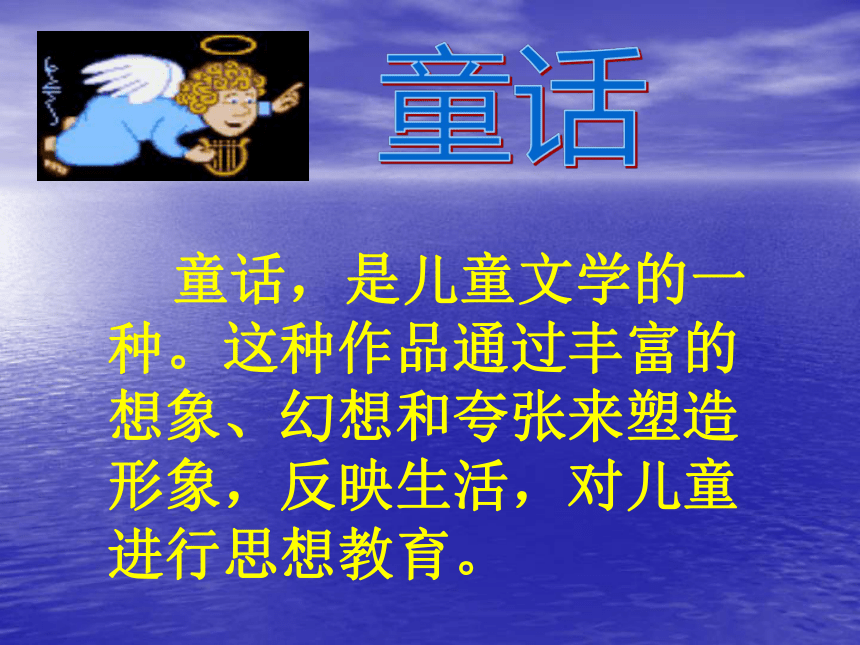 童话

童话，是儿童文学的一种。这种作品通过丰富的想象、幻想和夸张来塑造形象，反映生活，对儿童进行思想教育。